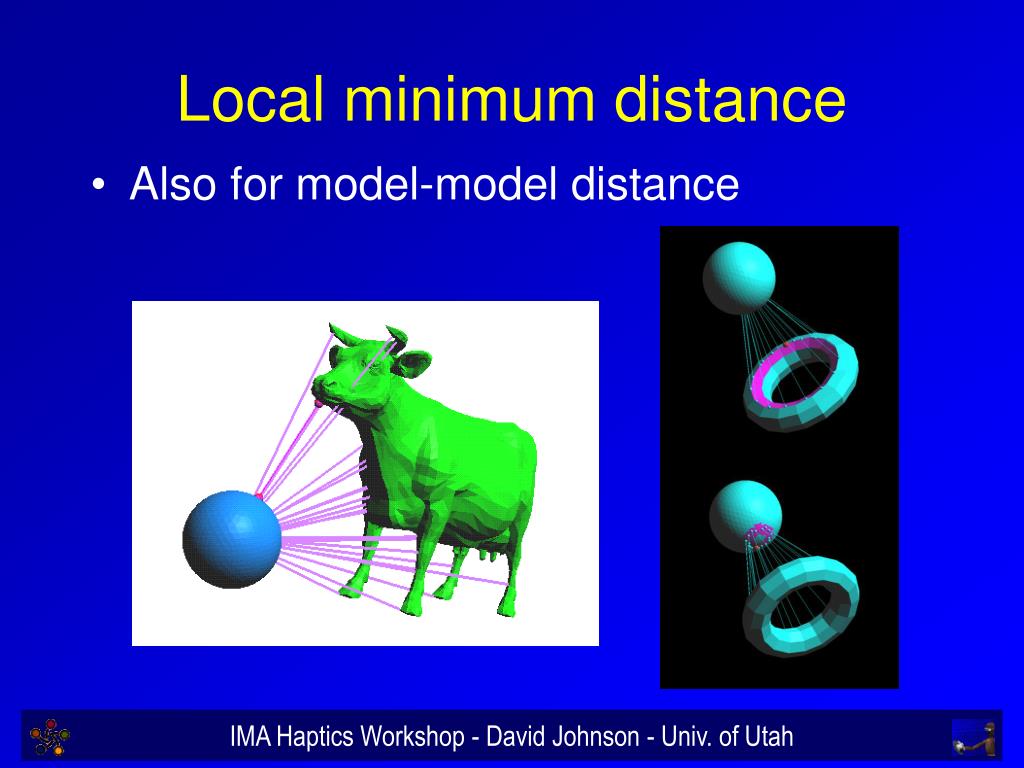 Local minimum distance

• Also for model-model distance

IMA Haptics Workshop - David Johnson - Univ. of Utah